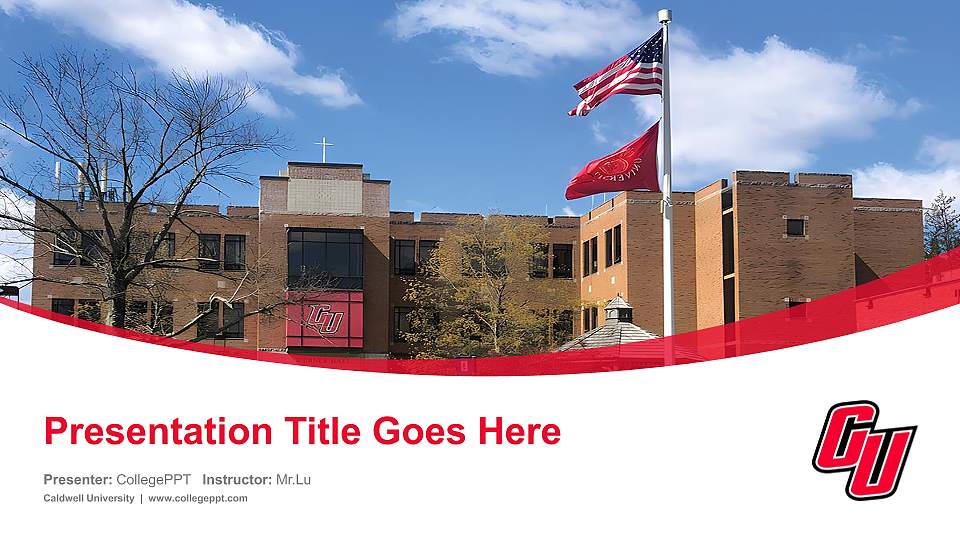 CU

Presentation Title Goes Here

Presenter: CollegePPT Instructor: Mr.Lu

Caldwell University | www.collegeppt.com

CU